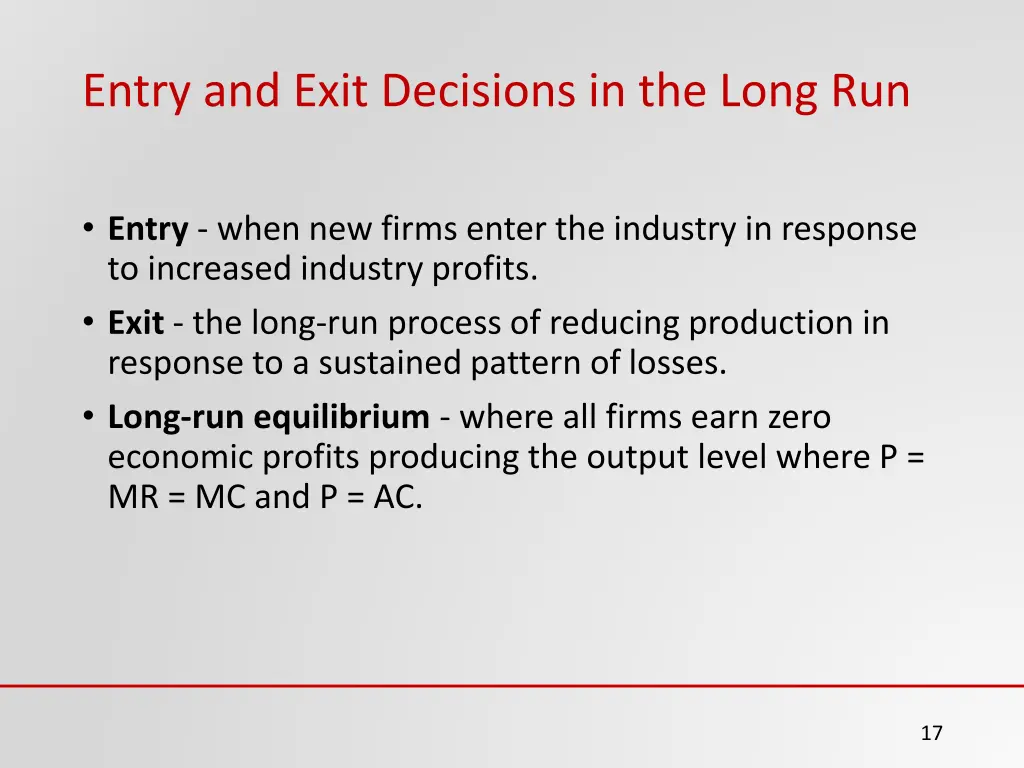 Entry and Exit Decisions in the Long Run

• Entry - when new firms enter the industry in response to increased industry profits.
• Exit - the long-run process of reducing production in response to a sustained pattern of losses.
• Long-run equilibrium - where all firms earn zero economic profits producing the output level where P = MR = MC and P = AC.

17